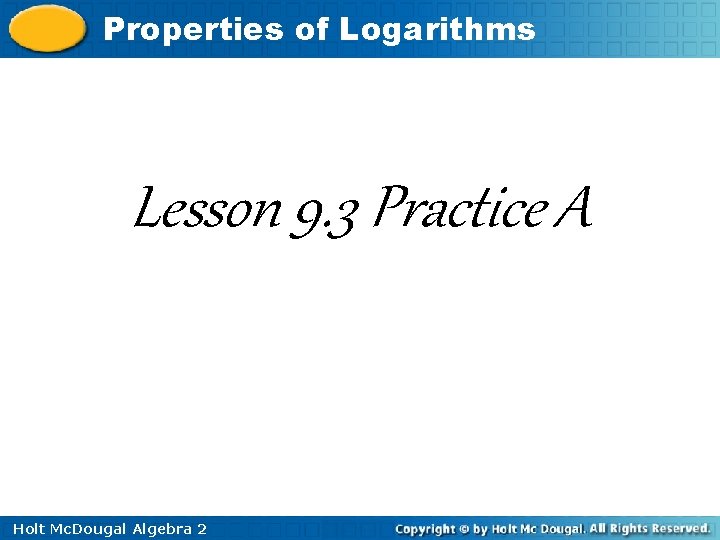 Properties of Logarithms

Lesson 9.3 Practice A

Holt McDougal Algebra 2

Copyright © by Holt Mc Dougal. All Rights Reserved.